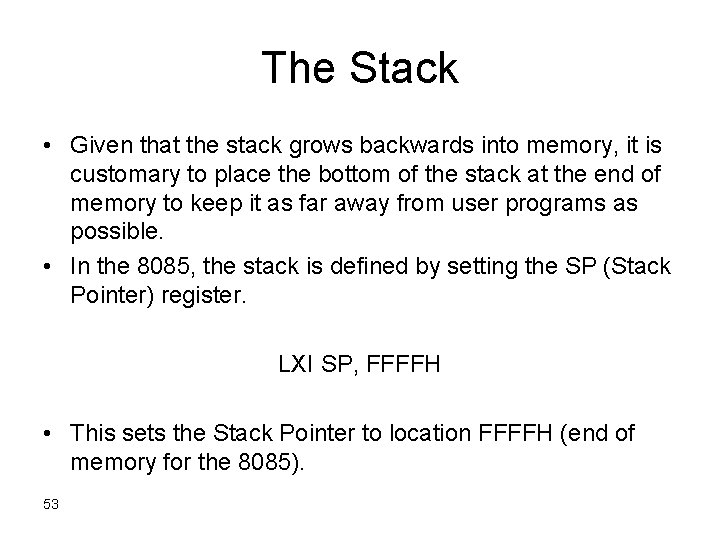 The Stack

• Given that the stack grows backwards into memory, it is customary to place the bottom of the stack at the end of memory to keep it as far away from user programs as possible.
• In the 8085, the stack is defined by setting the SP (Stack Pointer) register.

LXI SP, FFFFH

• This sets the Stack Pointer to location FFFFH (end of memory for the 8085).

53